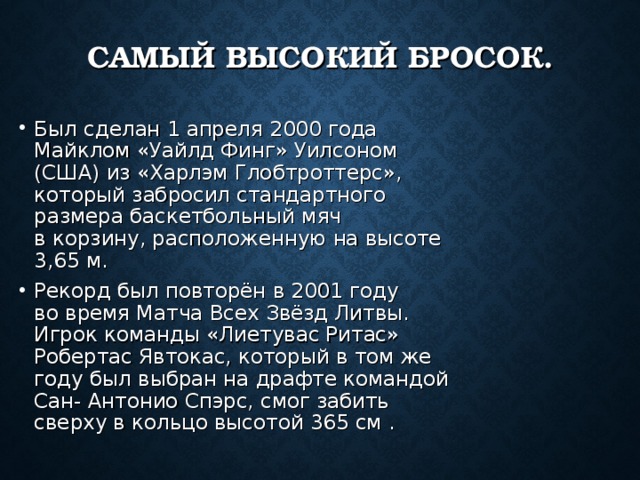 САМЫЙ ВЫСОКИЙ БРОСОК.

• Был сделан 1 апреля 2000 года Майклом «Уайлд Финг» Уилсоном (США) из «Харлэм Глобтроттерс», который забросил стандартного размера баскетбольный мяч в корзину, расположенную на высоте 3,65 м.

• Рекорд был повторён в 2001 году во время Матча Всех Звёзд Литвы. Игрок команды «Лиетувас Ритас» Робертас Явтокас, который в том же году был выбран на драфте командой Сан- Антонио Спэрс, смог забить сверху в кольцо высотой 365 см .